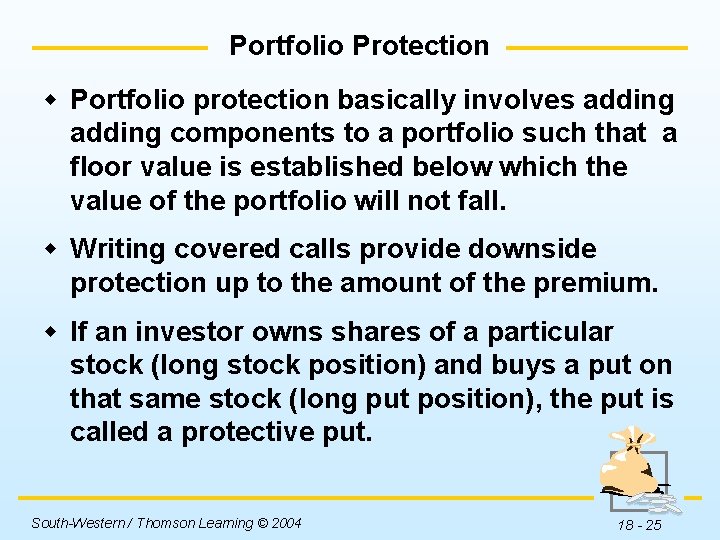 Portfolio Protection

Portfolio protection basically involves adding adding components to a portfolio such that a floor value is established below which the value of the portfolio will not fall.

Writing covered calls provide downside protection up to the amount of the premium.

If an investor owns shares of a particular stock (long stock position) and buys a put on that same stock (long put position), the put is called a protective put.

South-Western / Thomson Learning © 2004

18 - 25